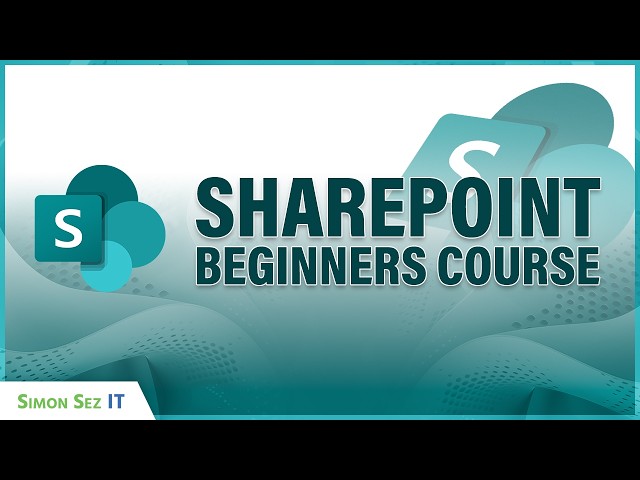 S

S

SHAREPOINT
BEGINNERS COURSE

SIMON SEZ IT